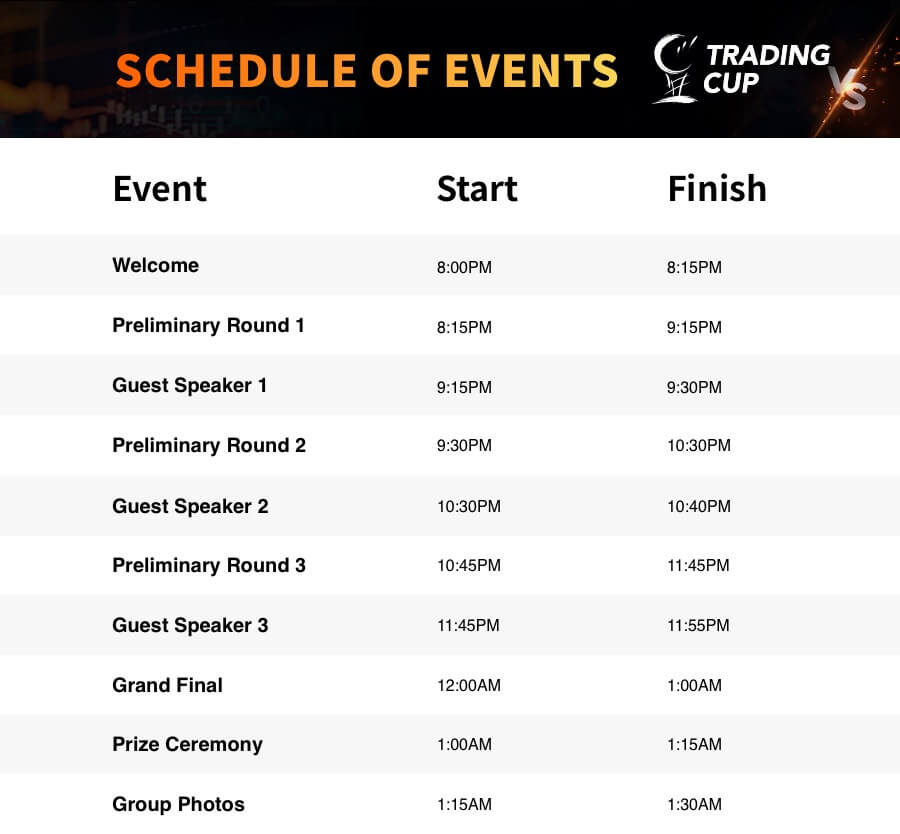 SCHEDULE OF EVENTS

TRADING CUP

VS

| Event | Start | Finish |
|---|---|---|
| Welcome | 8:00PM | 8:15PM |
| Preliminary Round 1 | 8:15PM | 9:15PM |
| Guest Speaker 1 | 9:15PM | 9:30PM |
| Preliminary Round 2 | 9:30PM | 10:30PM |
| Guest Speaker 2 | 10:30PM | 10:40PM |
| Preliminary Round 3 | 10:45PM | 11:45PM |
| Guest Speaker 3 | 11:45PM | 11:55PM |
| Grand Final | 12:00AM | 1:00AM |
| Prize Ceremony | 1:00AM | 1:15AM |
| Group Photos | 1:15AM | 1:30AM |